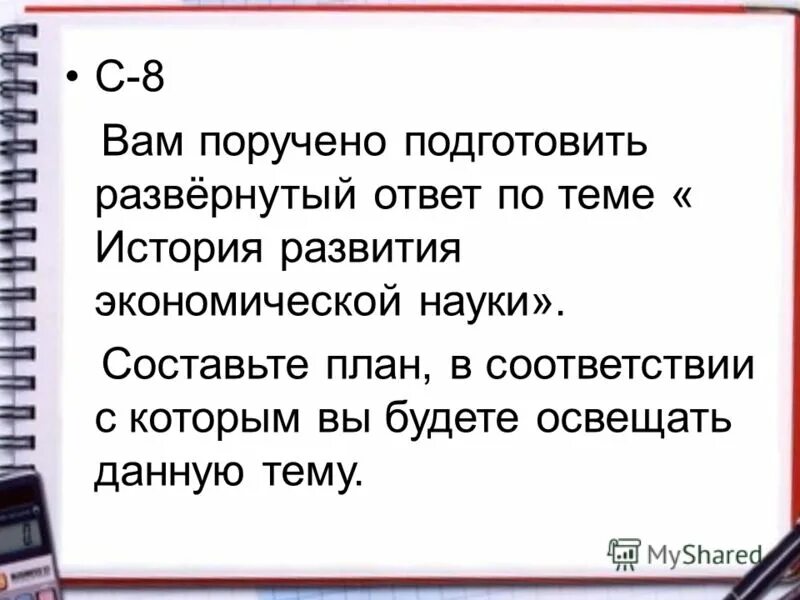 • С-8

Вам поручено подготовить развёрнутый ответ по теме « История развития экономической науки».

Составьте план, в соответствии с которым вы будете освещать данную тему.

MyShared